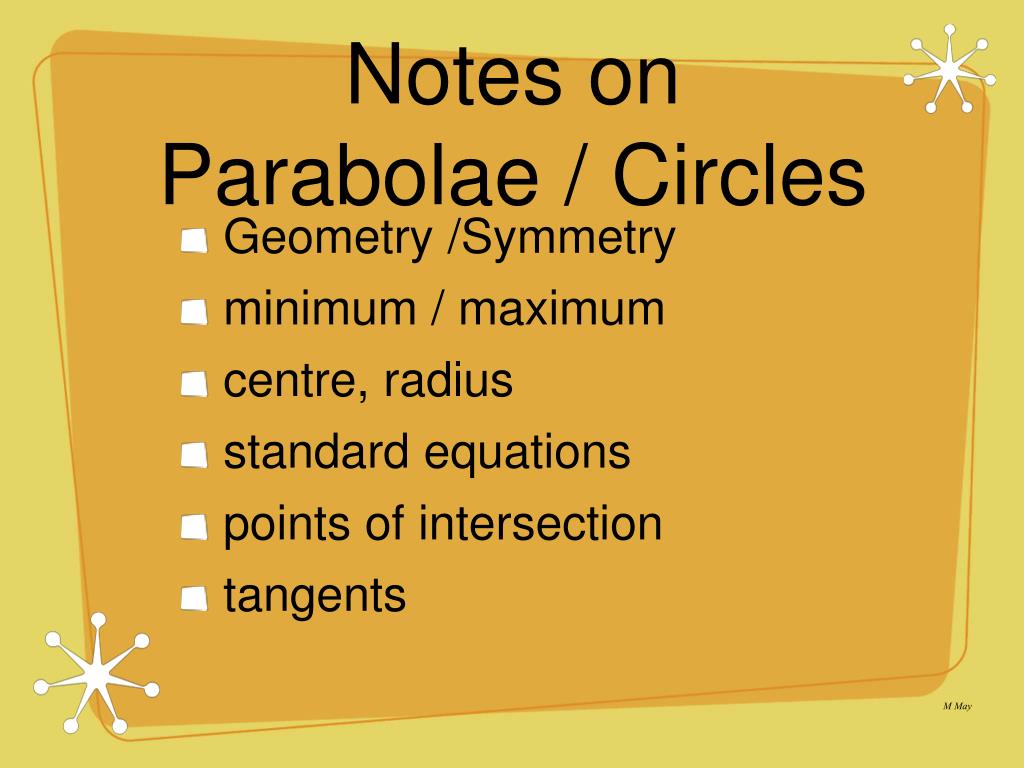 Notes on
Parabolae / Circles

Geometry /Symmetry
minimum / maximum
centre, radius
standard equations
points of intersection
tangents

M May